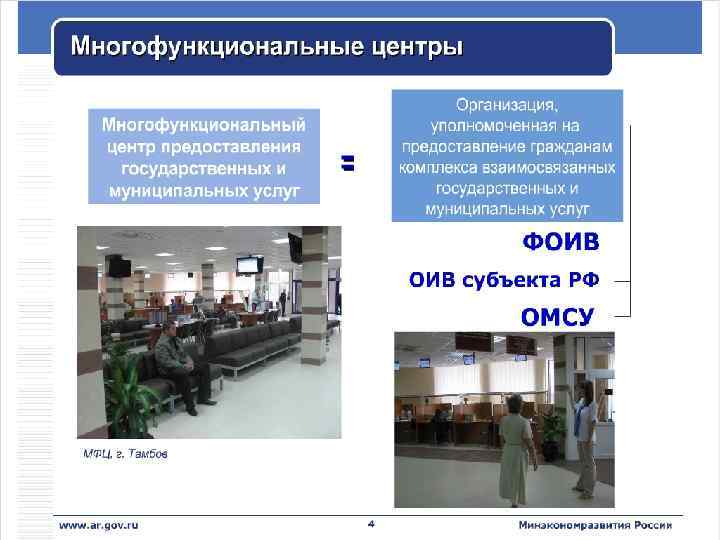 Многофункциональные центры

Многофункциональный центр предоставления государственных и муниципальных услуг

=

Организация, уполномоченная на предоставление гражданам комплекса взаимосвязанных государственных и муниципальных услуг

ФОИВ

ОИВ субъекта РФ

ОМСУ

МФЦ, г. Тамбов

www.ar.gov.ru

4

Минэкономразвития России